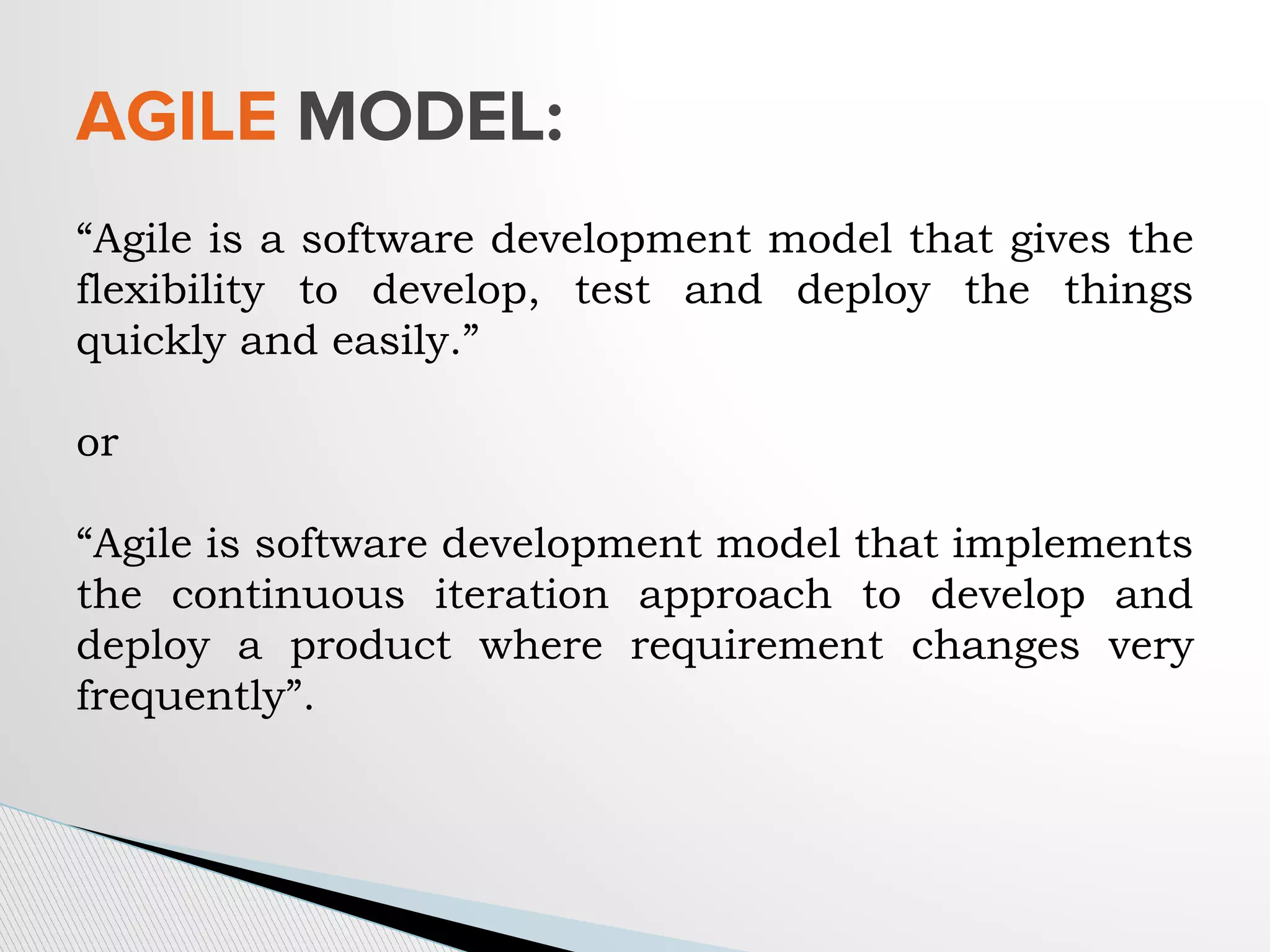 AGILE MODEL:

“Agile is a software development model that gives the flexibility to develop, test and deploy the things quickly and easily.”

or

“Agile is software development model that implements the continuous iteration approach to develop and deploy a product where requirement changes very frequently”.